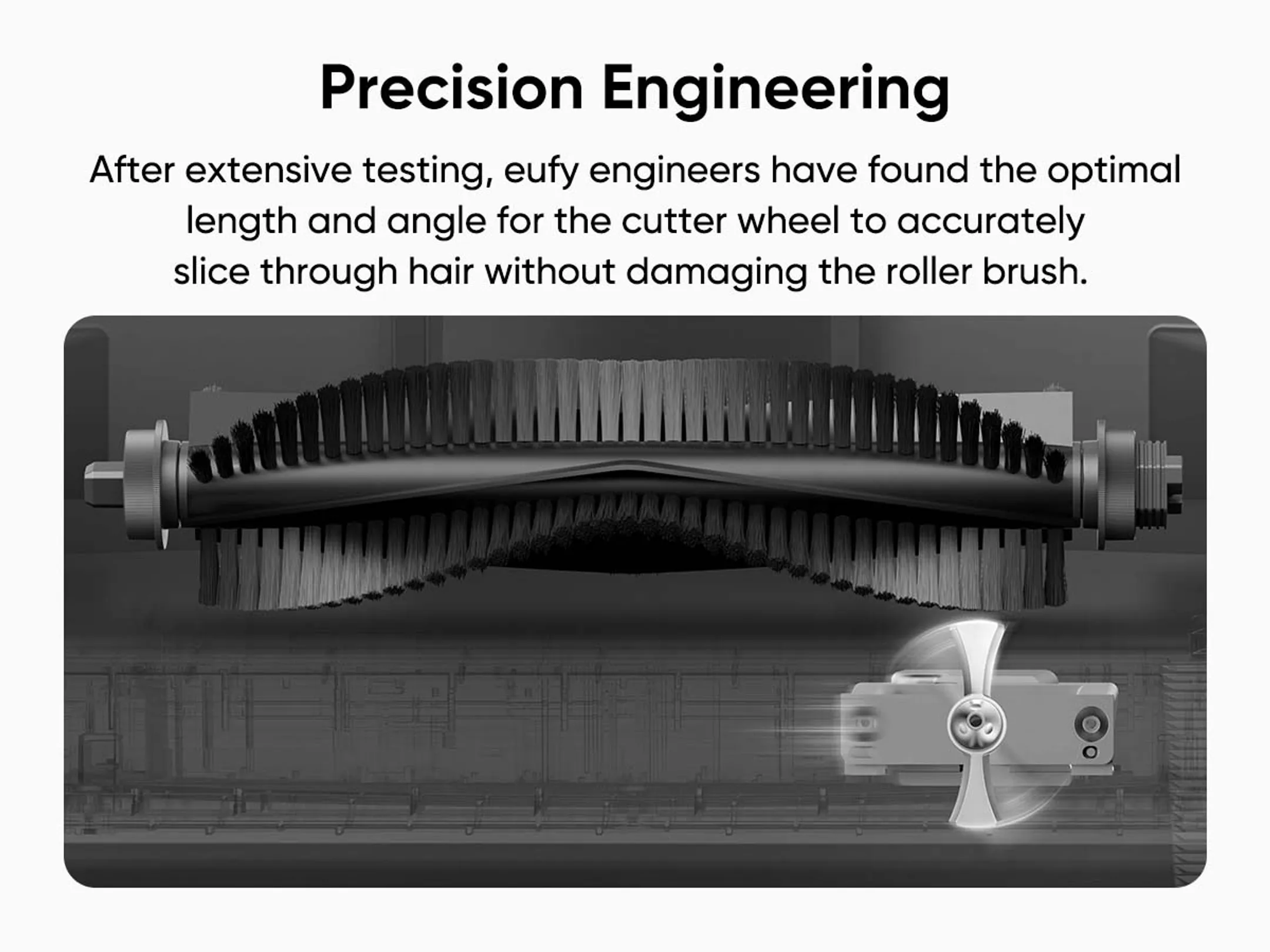 Precision Engineering

After extensive testing, eufy engineers have found the optimal length and angle for the cutter wheel to accurately slice through hair without damaging the roller brush.